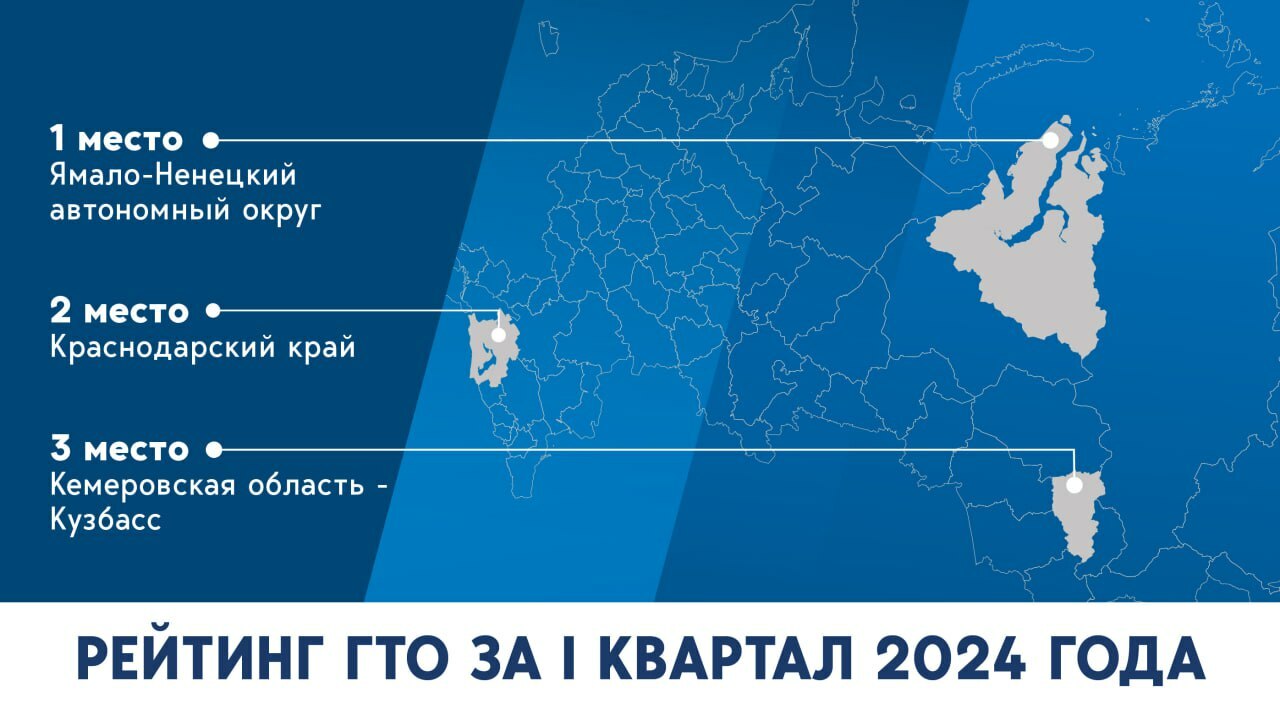 1 место
Ямало-Ненецкий автономный округ

2 место
Краснодарский край

3 место
Кемеровская область - Кузбасс

РЕЙТИНГ ГТО ЗА I КВАРТАЛ 2024 ГОДА